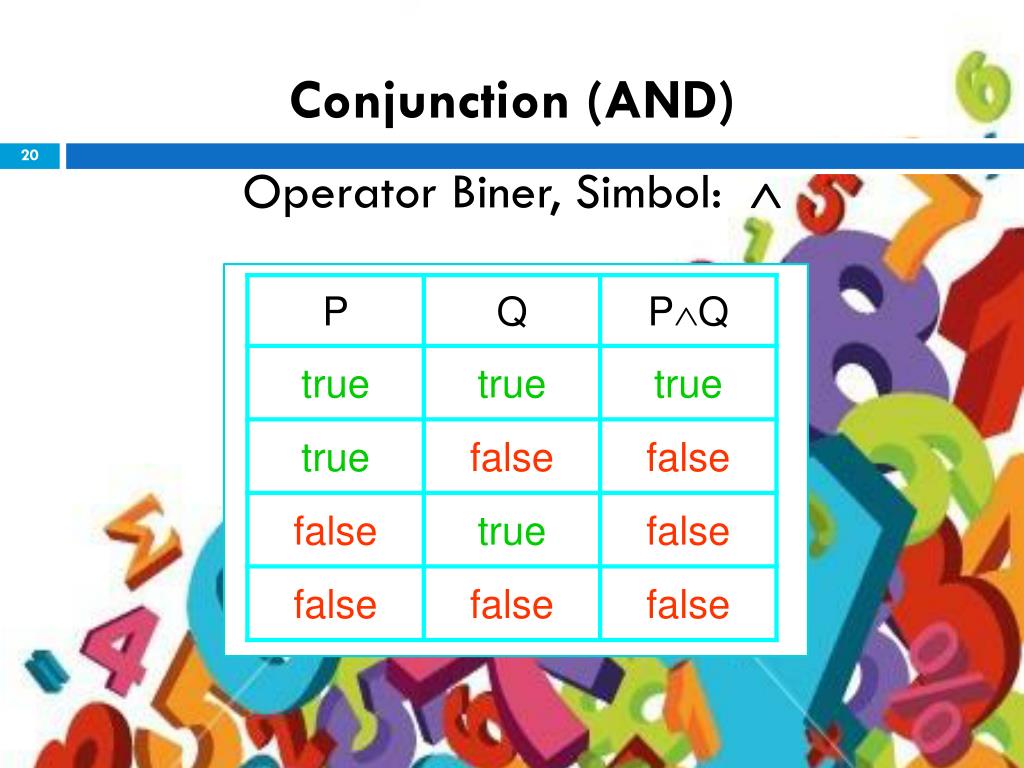 Conjunction (AND)

20

Operator Biner, Simbol: $\wedge$

| P | Q | $P \wedge Q$ |
|---|---|---|
| true | true | true |
| true | false | false |
| false | true | false |
| false | false | false |